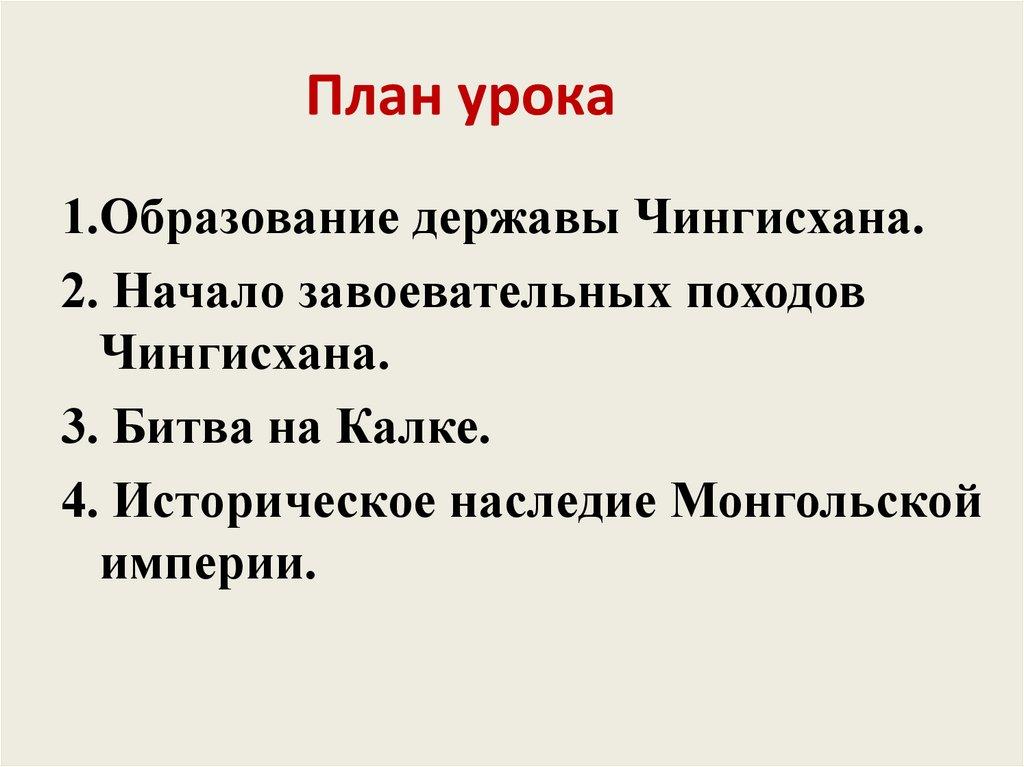 План урока

1.Образование державы Чингисхана.

2. Начало завоевательных походов Чингисхана.

3. Битва на Калке.

4. Историческое наследие Монгольской империи.